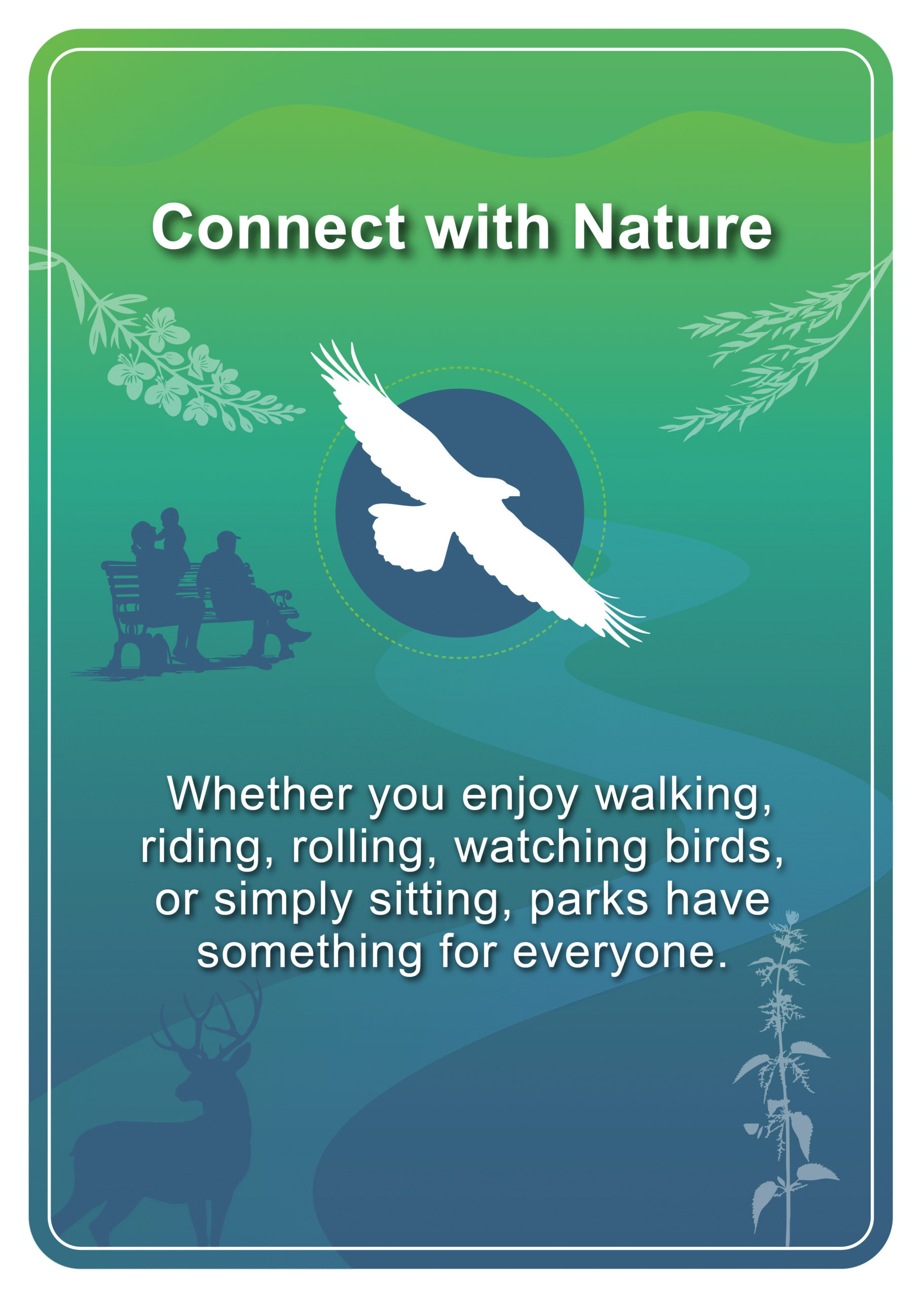 Connect with Nature

Whether you enjoy walking, riding, rolling, watching birds, or simply sitting, parks have something for everyone.